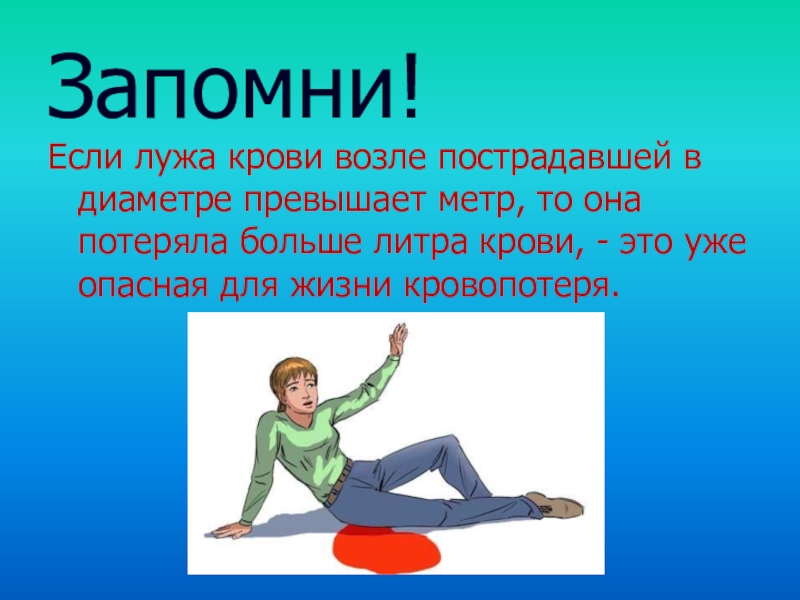 Запомни!

Если лужа крови возле пострадавшей в диаметре превышает метр, то она потеряла больше литра крови, - это уже опасная для жизни кровопотеря.